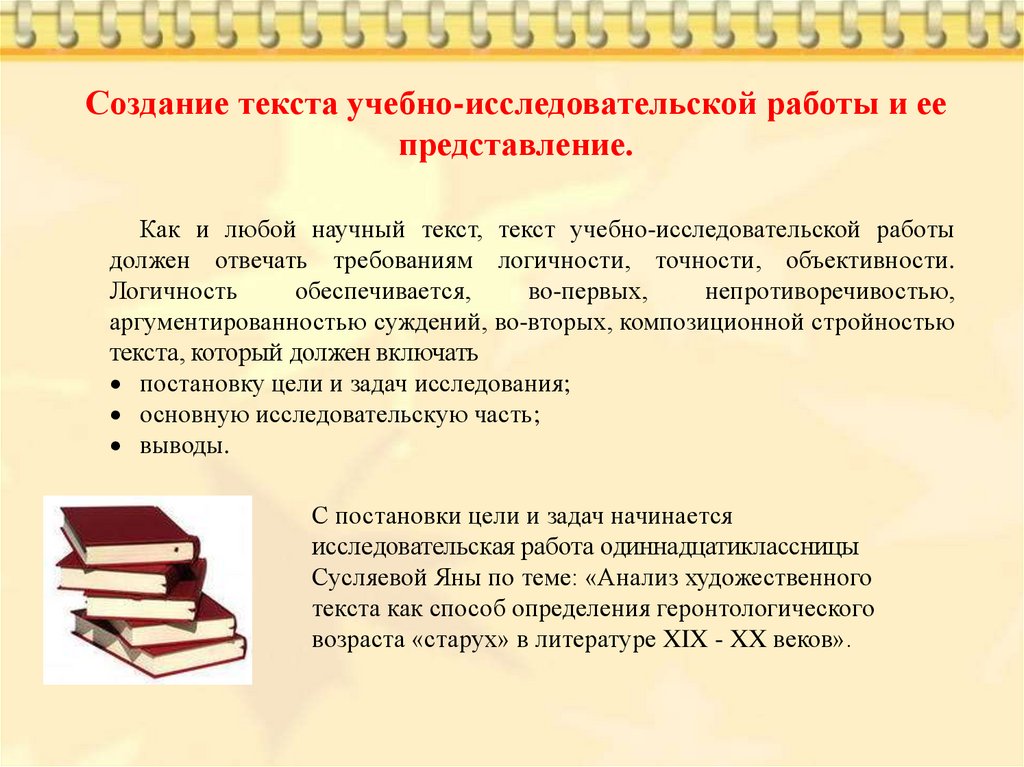 Создание текста учебно-исследовательской работы и ее представление.

Как и любой научный текст, текст учебно-исследовательской работы должен отвечать требованиям логичности, точности, объективности. Логичность обеспечивается, во-первых, непротиворечивостью, аргументированностью суждений, во-вторых, композиционной стройностью текста, который должен включать
• постановку цели и задач исследования;
• основную исследовательскую часть;
• выводы.

С постановки цели и задач начинается исследовательская работа одиннадцатиклассницы Сусляевой Яны по теме: «Анализ художественного текста как способ определения геронтологического возраста «старух» в литературе XIX - XX веков».